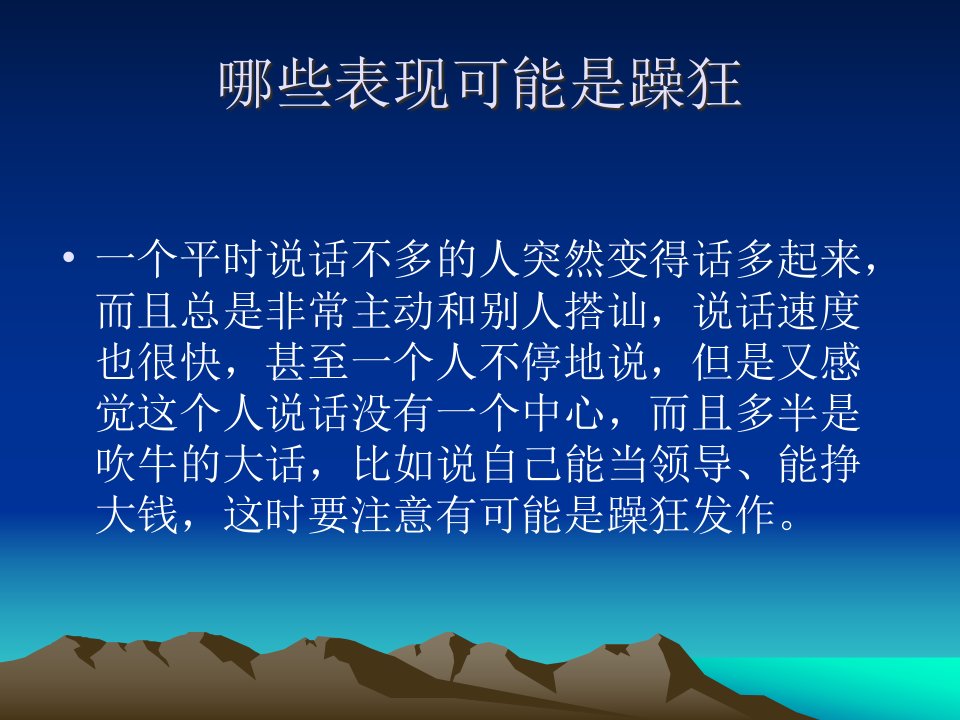 哪些表现可能是躁狂

• 一个平时说话不多的人突然变得话多起来，而且总是非常主动和别人搭讪，说话速度也很快，甚至一个人不停地说，但是又感觉这个人说话没有一个中心，而且多半是吹牛的大话，比如说自己能当领导、能挣大钱，这时要注意有可能是躁狂发作。